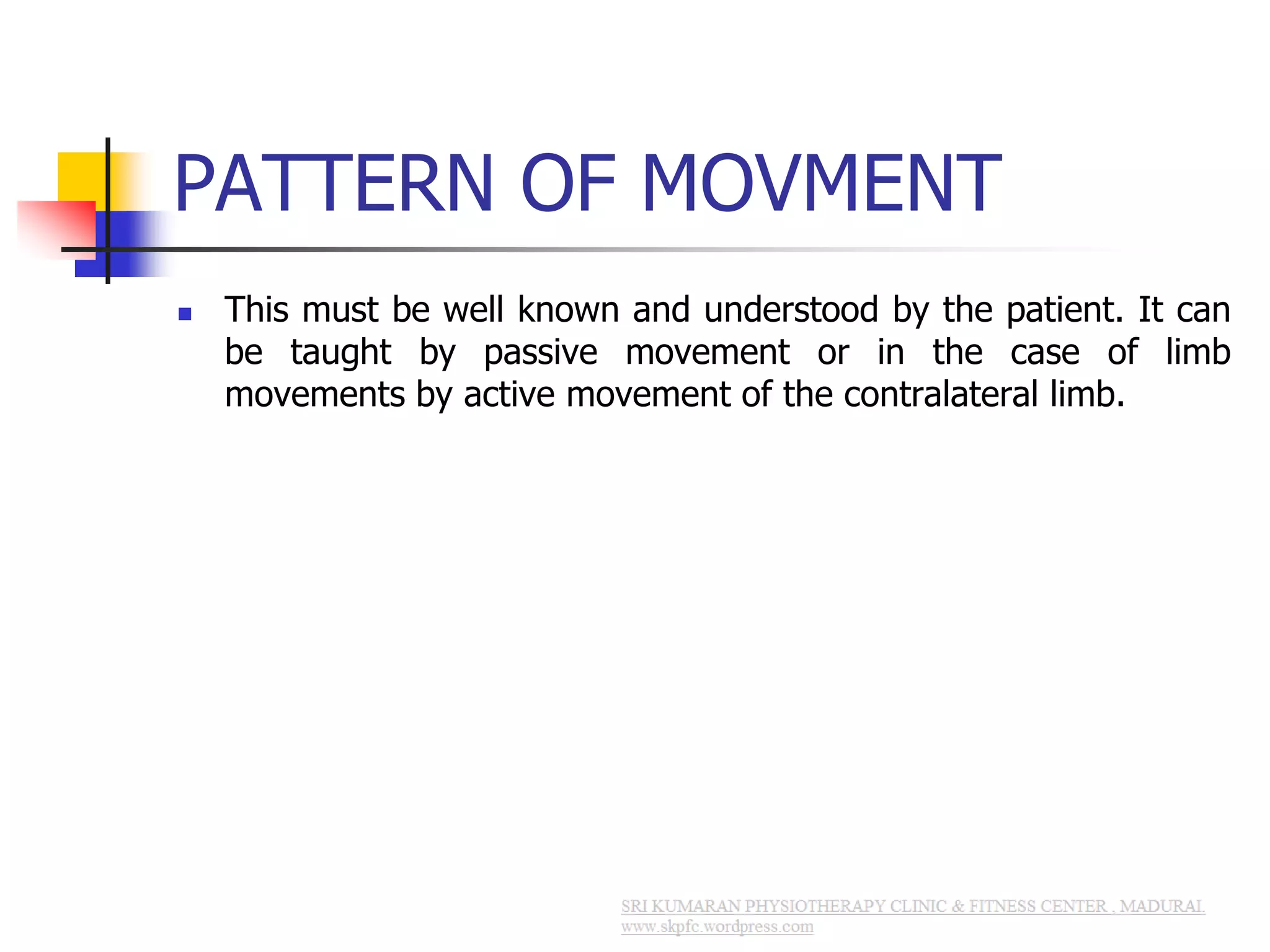 PATTERN OF MOVMENT

This must be well known and understood by the patient. It can be taught by passive movement or in the case of limb movements by active movement of the contralateral limb.

SRI KUMARAN PHYSIOTHERAPY CLINIC & FITNESS CENTER , MADURAI.
www.skpfc.wordpress.com